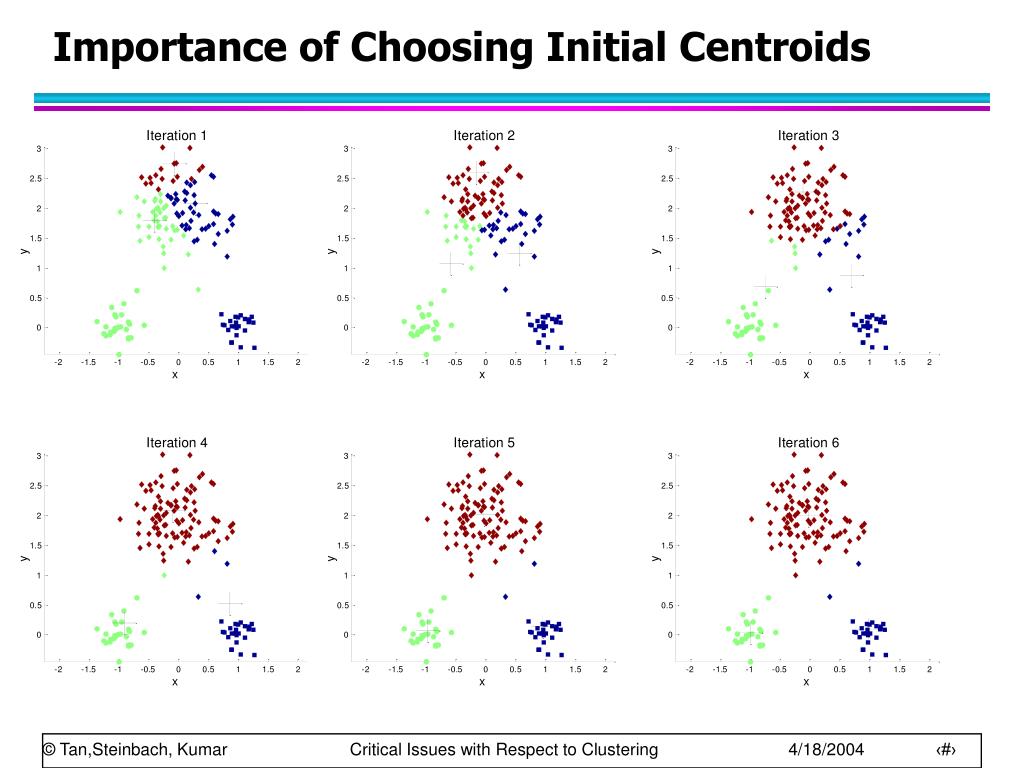 Importance of Choosing Initial Centroids

Iteration 1
3
2.5
2
1.5
1
0.5
0
y
-2 -1.5 -1 -0.5 0 0.5 1 1.5 2
x

Iteration 2
3
2.5
2
1.5
1
0.5
0
y
-2 -1.5 -1 -0.5 0 0.5 1 1.5 2
x

Iteration 3
3
2.5
2
1.5
1
0.5
0
y
-2 -1.5 -1 -0.5 0 0.5 1 1.5 2
x

Iteration 4
3
2.5
2
1.5
1
0.5
0
y
-2 -1.5 -1 -0.5 0 0.5 1 1.5 2
x

Iteration 5
3
2.5
2
1.5
1
0.5
0
y
-2 -1.5 -1 -0.5 0 0.5 1 1.5 2
x

Iteration 6
3
2.5
2
1.5
1
0.5
0
y
-2 -1.5 -1 -0.5 0 0.5 1 1.5 2
x

© Tan,Steinbach, Kumar Critical Issues with Respect to Clustering 4/18/2004 ‹#›